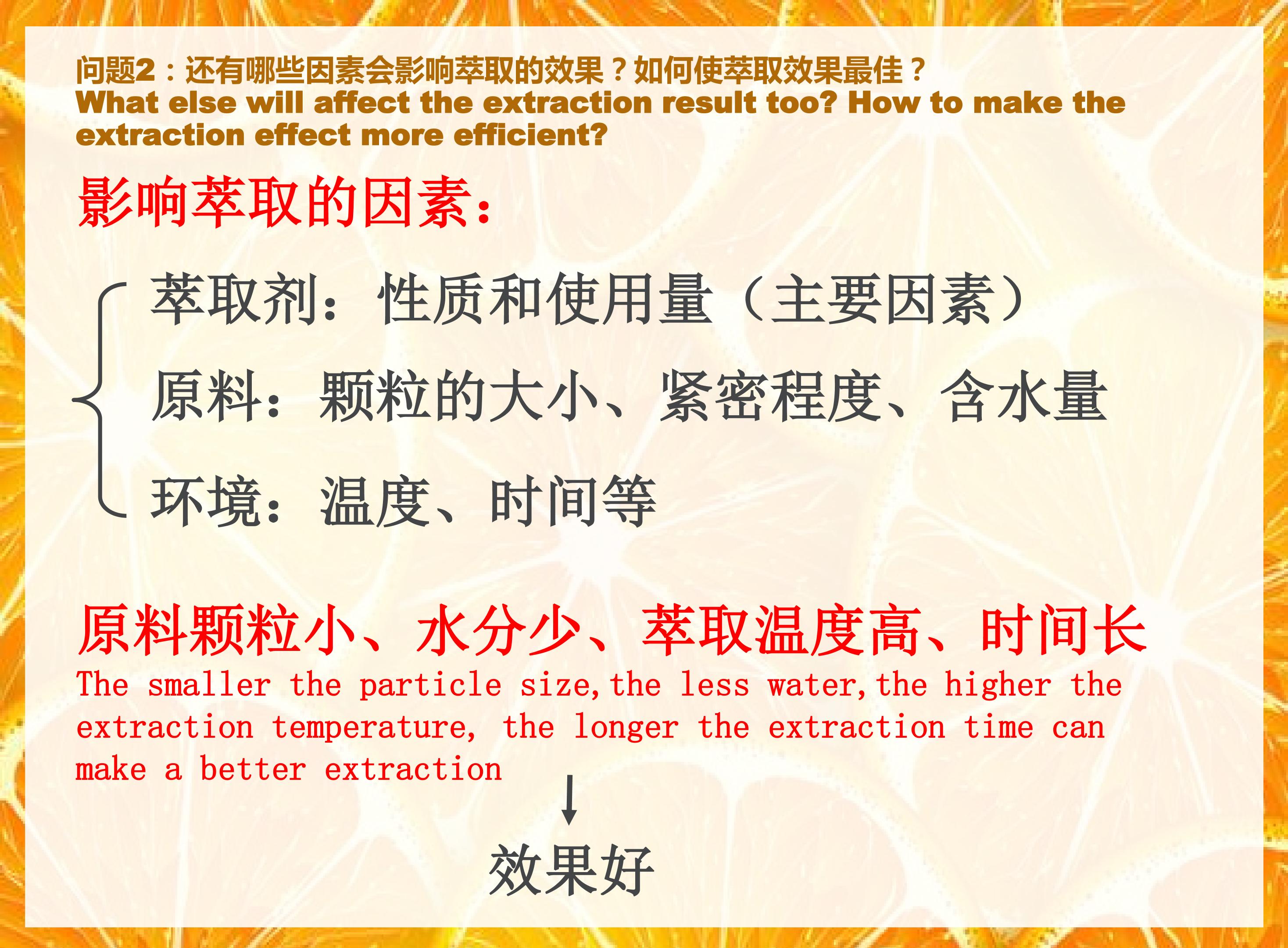 问题2：还有哪些因素会影响萃取的效果？如何使萃取效果最佳？
What else will affect the extraction result too? How to make the extraction effect more efficient?

影响萃取的因素：

萃取剂：性质和使用量（主要因素）
原料：颗粒的大小、紧密程度、含水量
环境：温度、时间等

原料颗粒小、水分少、萃取温度高、时间长
The smaller the particle size,the less water,the higher the extraction temperature, the longer the extraction time can make a better extraction

↓

效果好